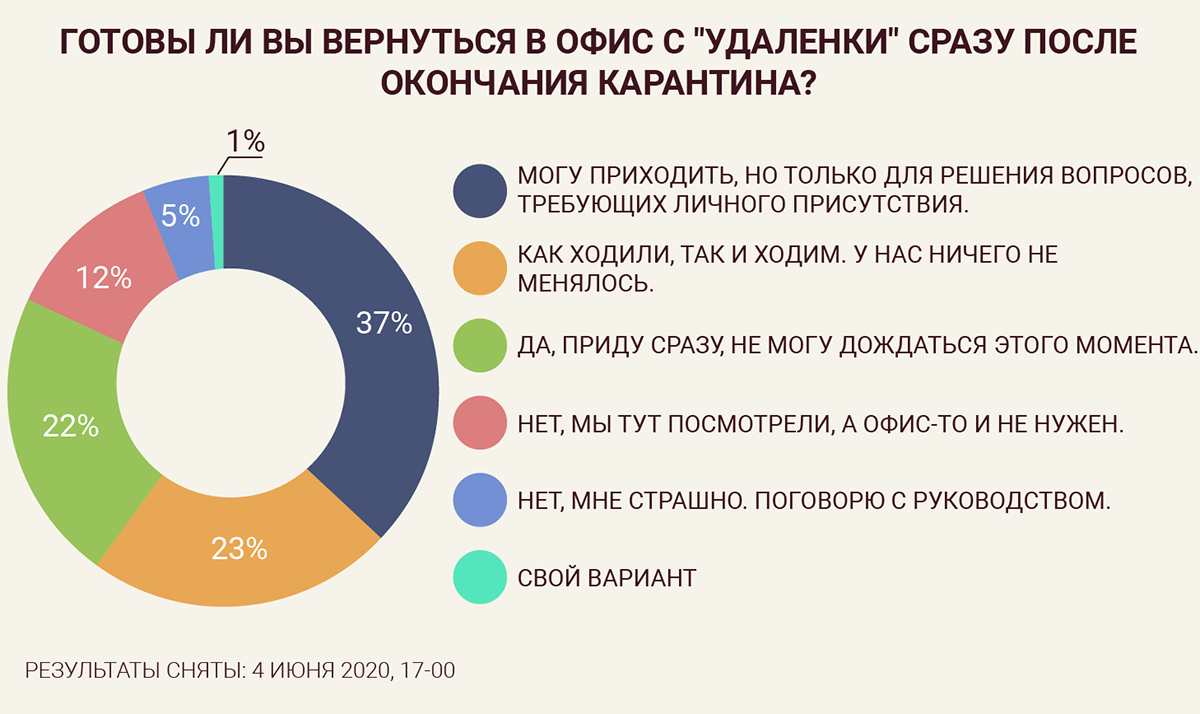 ГОТОВЫ ЛИ ВЫ ВЕРНУТЬСЯ В ОФИС С "УДАЛЕНКИ" СРАЗУ ПОСЛЕ ОКОНЧАНИЯ КАРАНТИНА?

1%
5%
12%
37%
22%
23%

МОГУ ПРИХОДИТЬ, НО ТОЛЬКО ДЛЯ РЕШЕНИЯ ВОПРОСОВ, ТРЕБУЮЩИХ ЛИЧНОГО ПРИСУТСТВИЯ.

КАК ХОДИЛИ, ТАК И ХОДИМ. У НАС НИЧЕГО НЕ МЕНЯЛОСЬ.

ДА, ПРИДУ СРАЗУ, НЕ МОГУ ДОЖДАТЬСЯ ЭТОГО МОМЕНТА.

НЕТ, МЫ ТУТ ПОСМОТРЕЛИ, А ОФИС-ТО И НЕ НУЖЕН.

НЕТ, МНЕ СТРАШНО. ПОГОВОРЮ С РУКОВОДСТВОМ.

СВОЙ ВАРИАНТ

РЕЗУЛЬТАТЫ СНЯТЫ: 4 ИЮНЯ 2020, 17-00